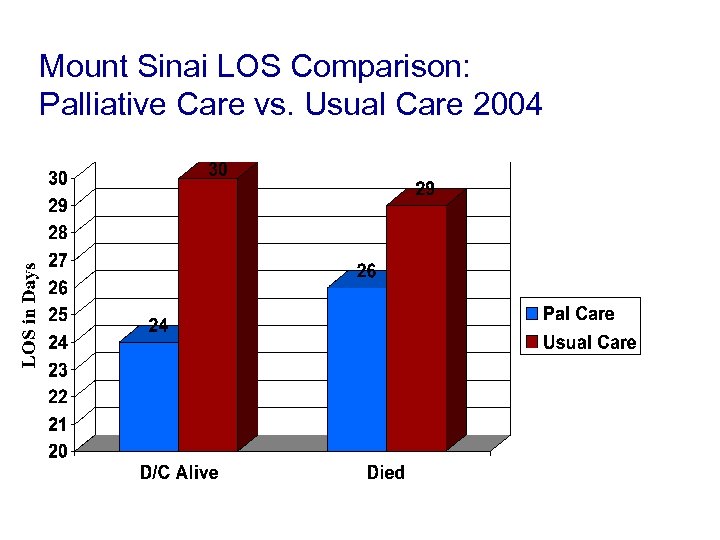 Mount Sinai LOS Comparison:
Palliative Care vs. Usual Care 2004

LOS in Days

30
29
28
27
26
25
24
23
22
21
20

24
30
26
29

D/C Alive
Died

Pal Care
Usual Care